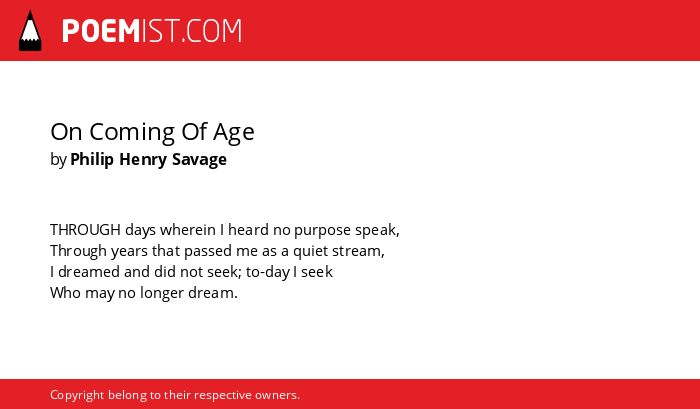 POEMIST.COM

On Coming Of Age
by Philip Henry Savage

THROUGH days wherein I heard no purpose speak,
Through years that passed me as a quiet stream,
I dreamed and did not seek; to-day I seek
Who may no longer dream.

Copyright belong to their respective owners.